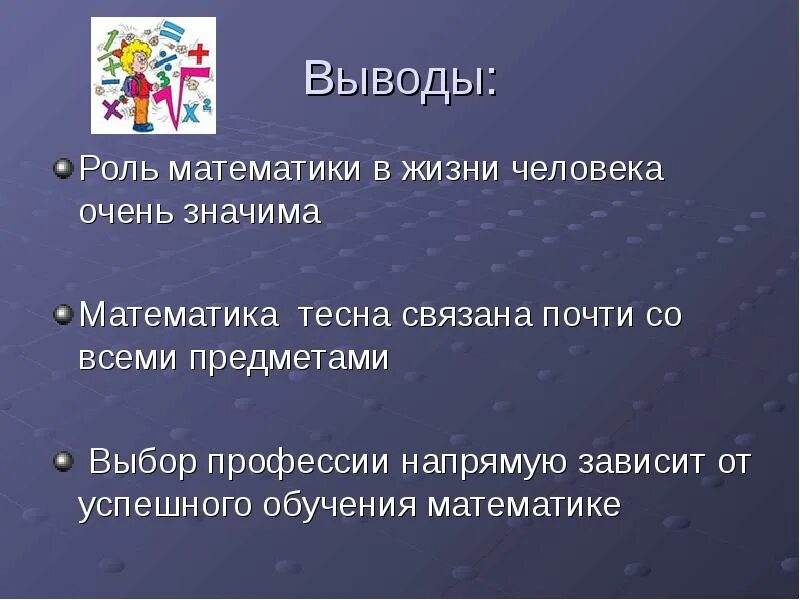 Выводы:

Роль математики в жизни человека очень значима

Математика тесна связана почти со всеми предметами

Выбор профессии напрямую зависит от успешного обучения математике